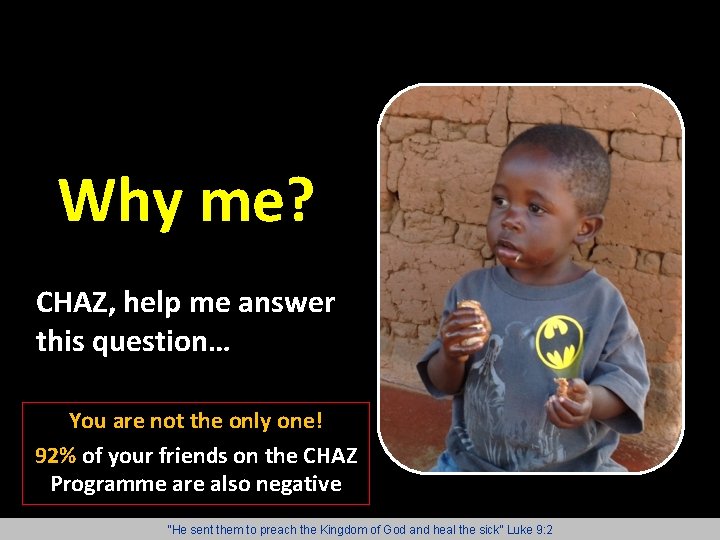 Why me?

CHAZ, help me answer this question…

You are not the only one!

92% of your friends on the CHAZ Programme are also negative

"He sent them to preach the Kingdom of God and heal the sick" Luke 9:2